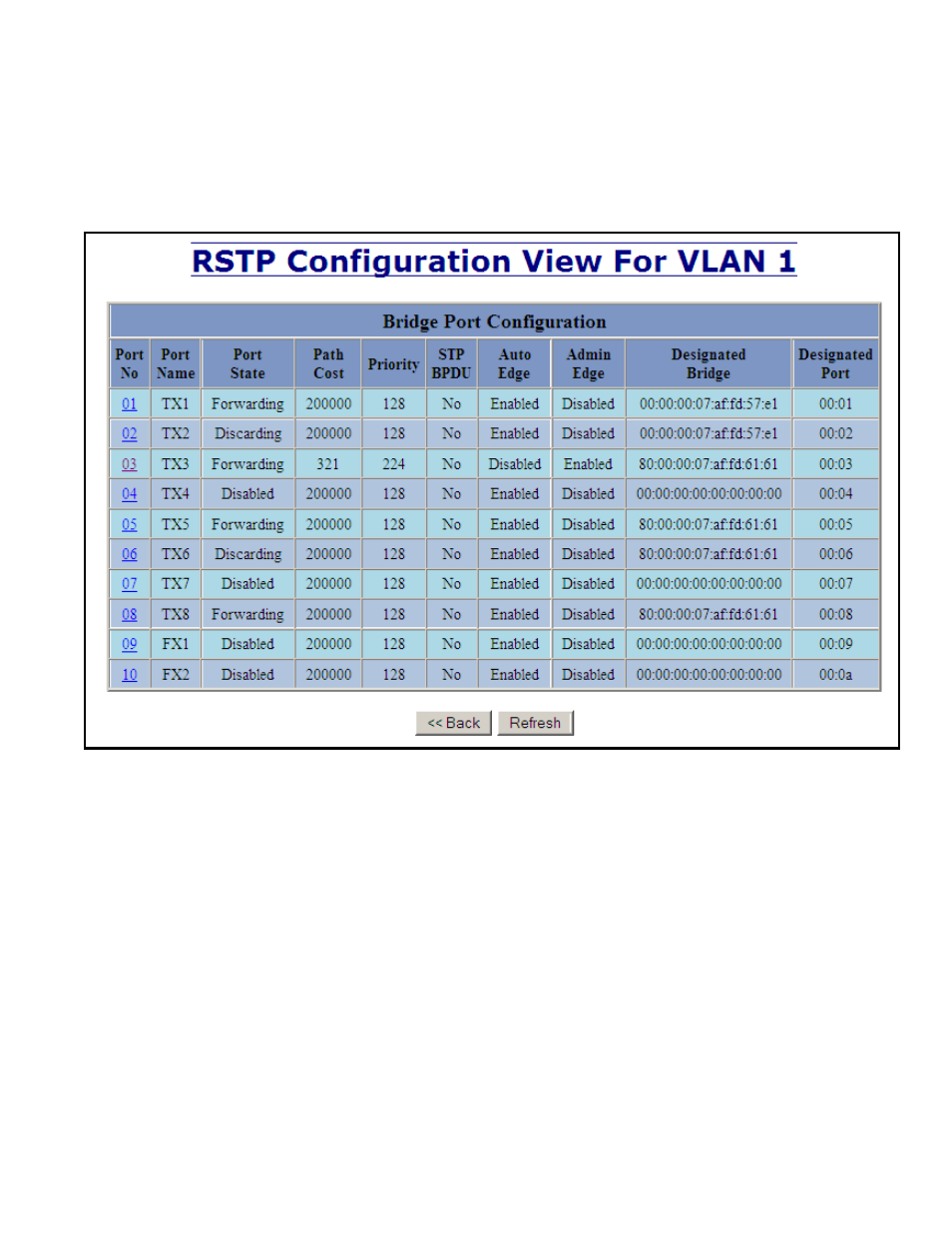 RSTP Configuration View For VLAN 1

Bridge Port Configuration

| Port No | Port Name | Port State | Path Cost | Priority | STP BPDU | Auto Edge | Admin Edge | Designated Bridge | Designated Port |
|---|---|---|---|---|---|---|---|---|---|
| 01 | TX1 | Forwarding | 200000 | 128 | No | Enabled | Disabled | 00:00:00:07:af:fd:57:e1 | 00:01 |
| 02 | TX2 | Discarding | 200000 | 128 | No | Enabled | Disabled | 00:00:00:07:af:fd:57:e1 | 00:02 |
| 03 | TX3 | Forwarding | 321 | 224 | No | Disabled | Enabled | 80:00:00:07:af:fd:61:61 | 00:03 |
| 04 | TX4 | Disabled | 200000 | 128 | No | Enabled | Disabled | 00:00:00:00:00:00:00:00 | 00:04 |
| 05 | TX5 | Forwarding | 200000 | 128 | No | Enabled | Disabled | 80:00:00:07:af:fd:61:61 | 00:05 |
| 06 | TX6 | Discarding | 200000 | 128 | No | Enabled | Disabled | 80:00:00:07:af:fd:61:61 | 00:06 |
| 07 | TX7 | Disabled | 200000 | 128 | No | Enabled | Disabled | 00:00:00:00:00:00:00:00 | 00:07 |
| 08 | TX8 | Forwarding | 200000 | 128 | No | Enabled | Disabled | 80:00:00:07:af:fd:61:61 | 00:08 |
| 09 | FX1 | Disabled | 200000 | 128 | No | Enabled | Disabled | 00:00:00:00:00:00:00:00 | 00:09 |
| 10 | FX2 | Disabled | 200000 | 128 | No | Enabled | Disabled | 00:00:00:00:00:00:00:00 | 00:0a |

<< Back Refresh